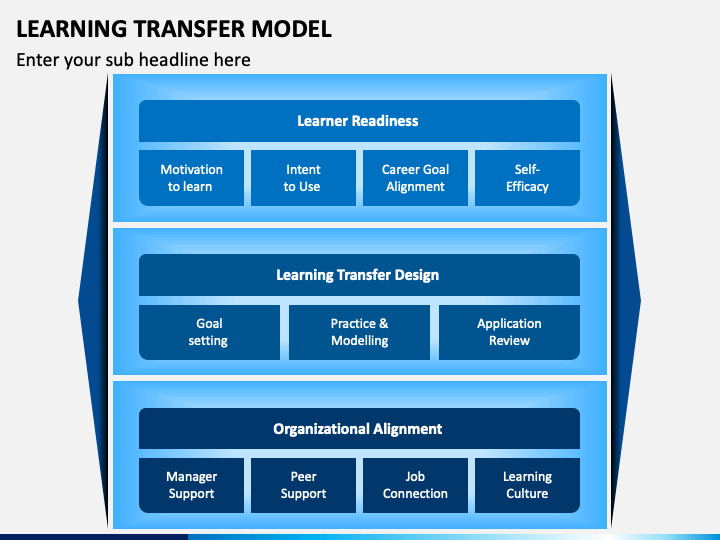 LEARNING TRANSFER MODEL

Enter your sub headline here

Learner Readiness

Motivation to learn

Intent to Use

Career Goal Alignment

Self-Efficacy

Learning Transfer Design

Goal setting

Practice & Modelling

Application Review

Organizational Alignment

Manager Support

Peer Support

Job Connection

Learning Culture